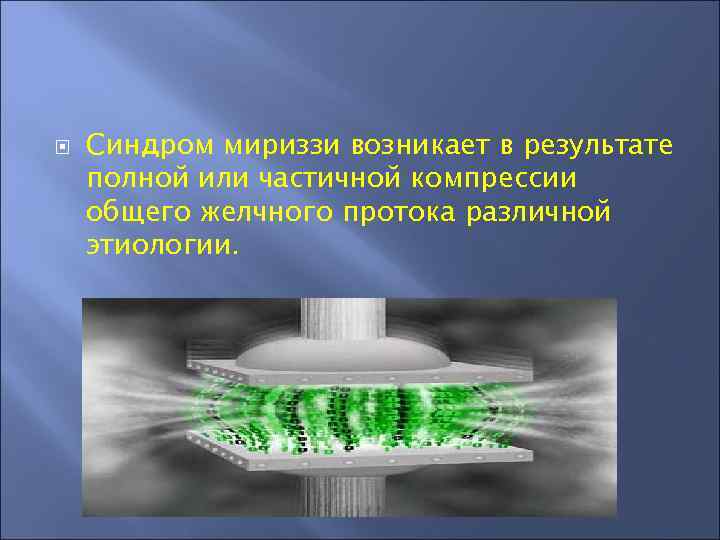 Синдром мириззи возникает в результате полной или частичной компрессии общего желчного протока различной этиологии.